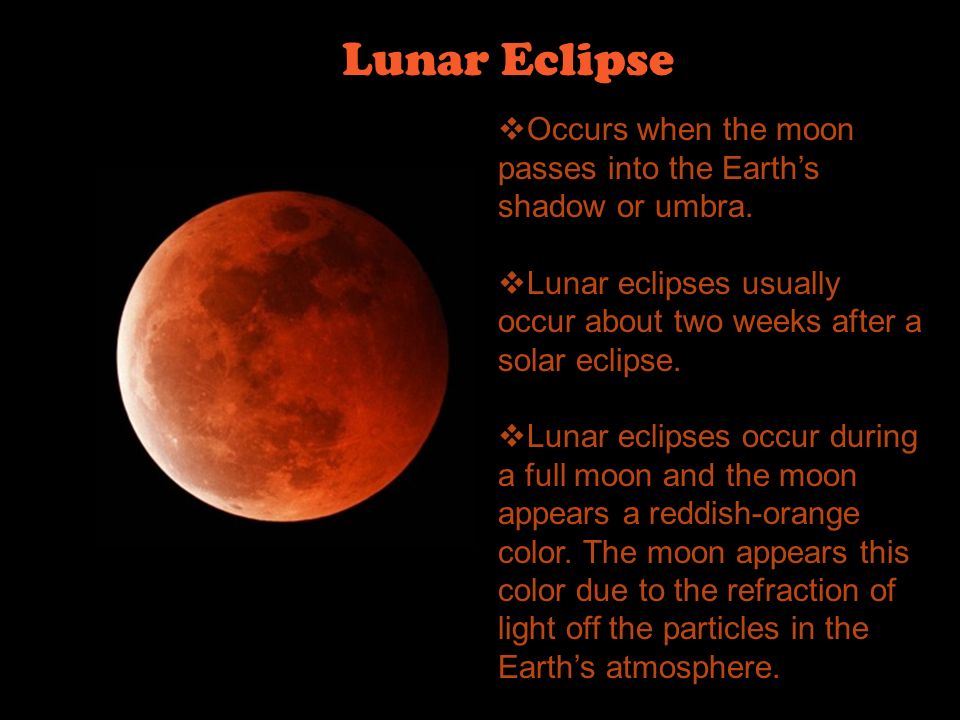 Lunar Eclipse

❖Occurs when the moon passes into the Earth’s shadow or umbra.

❖Lunar eclipses usually occur about two weeks after a solar eclipse.

❖Lunar eclipses occur during a full moon and the moon appears a reddish-orange color. The moon appears this color due to the refraction of light off the particles in the Earth’s atmosphere.